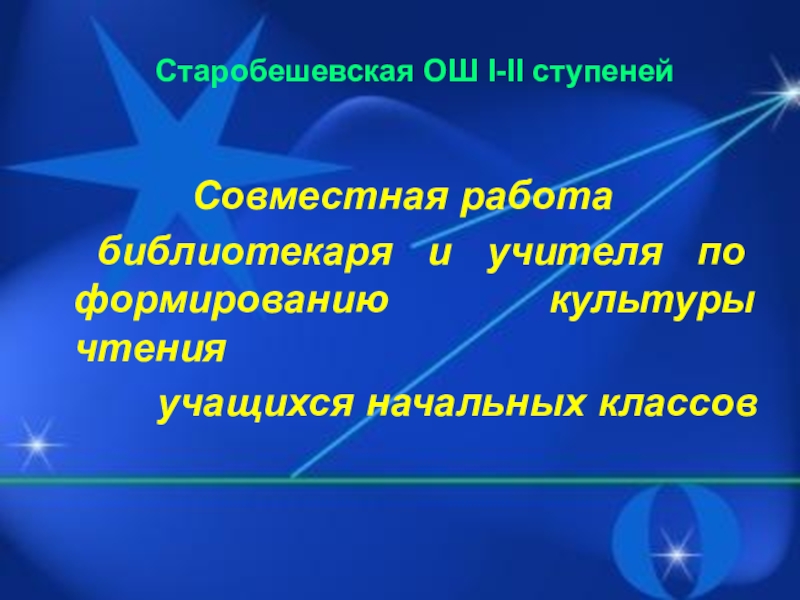 Старобешевская ОШ I-II ступеней

Совместная работа библиотекаря и учителя по формированию культуры чтения учащихся начальных классов